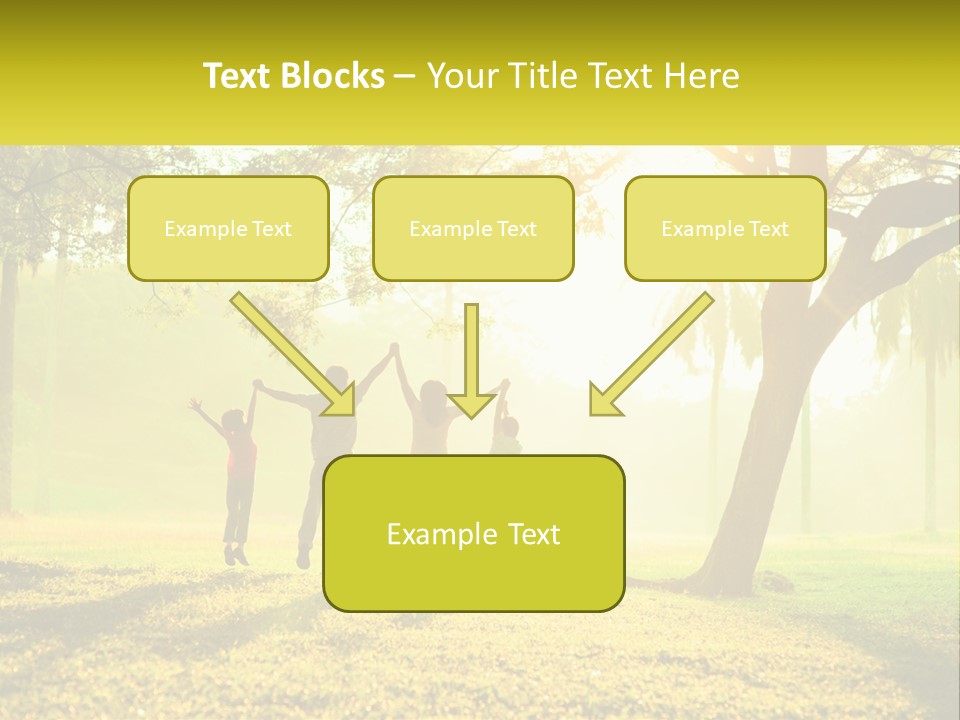 Text Blocks – Your Title Text Here

Example Text

Example Text

Example Text

Example Text